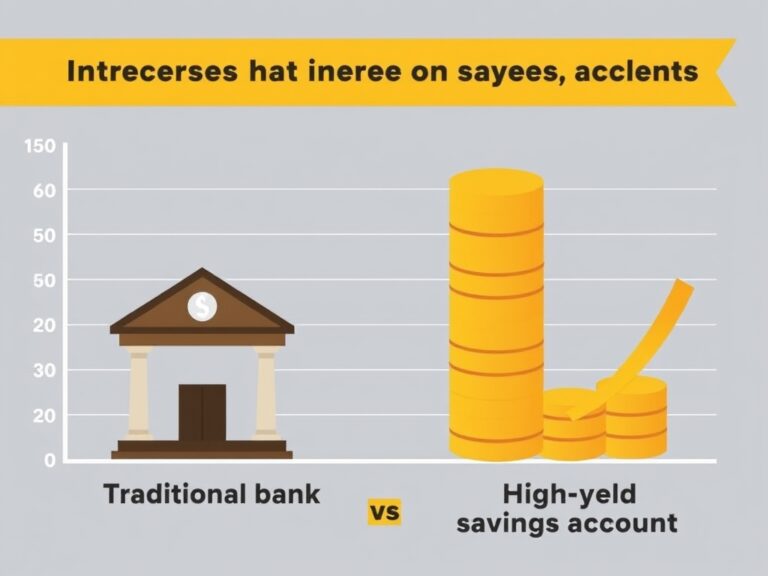 Intrecerses hat ineree on sayees, acclents

150
60
50
50
20
30
20
0

$

Traditional bank

vs

High-yeld savings account